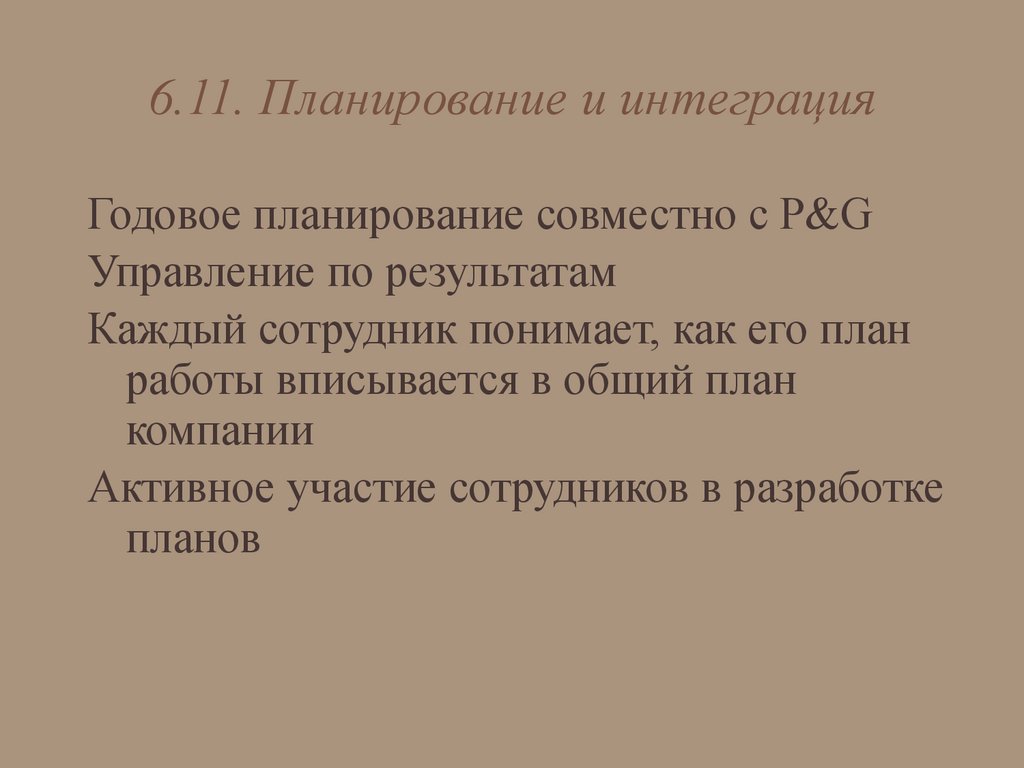 6.11. Планирование и интеграция

Годовое планирование совместно с P&G

Управление по результатам

Каждый сотрудник понимает, как его план работы вписывается в общий план компании

Активное участие сотрудников в разработке планов